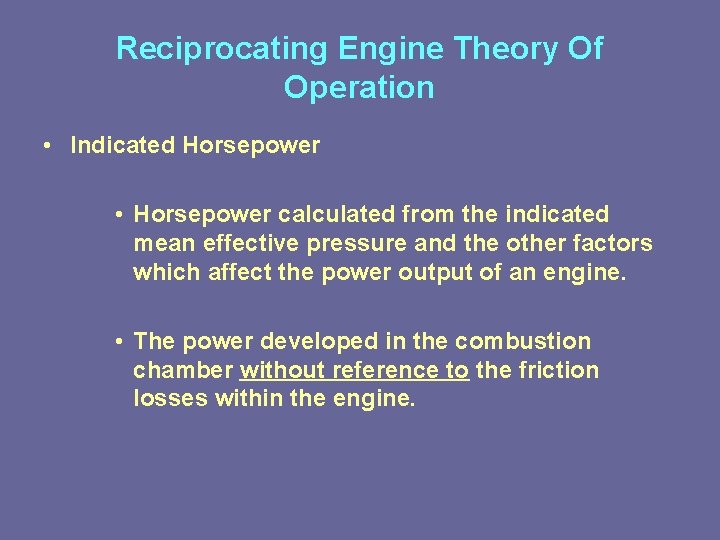 Reciprocating Engine Theory Of Operation

• Indicated Horsepower

• Horsepower calculated from the indicated mean effective pressure and the other factors which affect the power output of an engine.

• The power developed in the combustion chamber without reference to the friction losses within the engine.